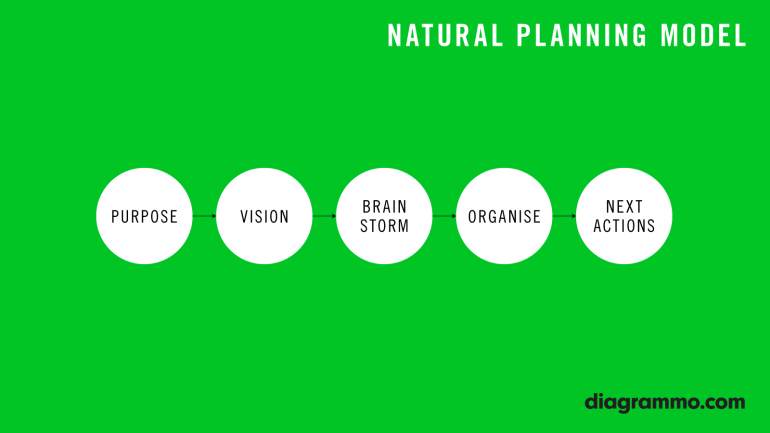 NATURAL PLANNING MODEL

PURPOSE

VISION

BRAIN STORM

ORGANISE

NEXT ACTIONS

diagrammo.com